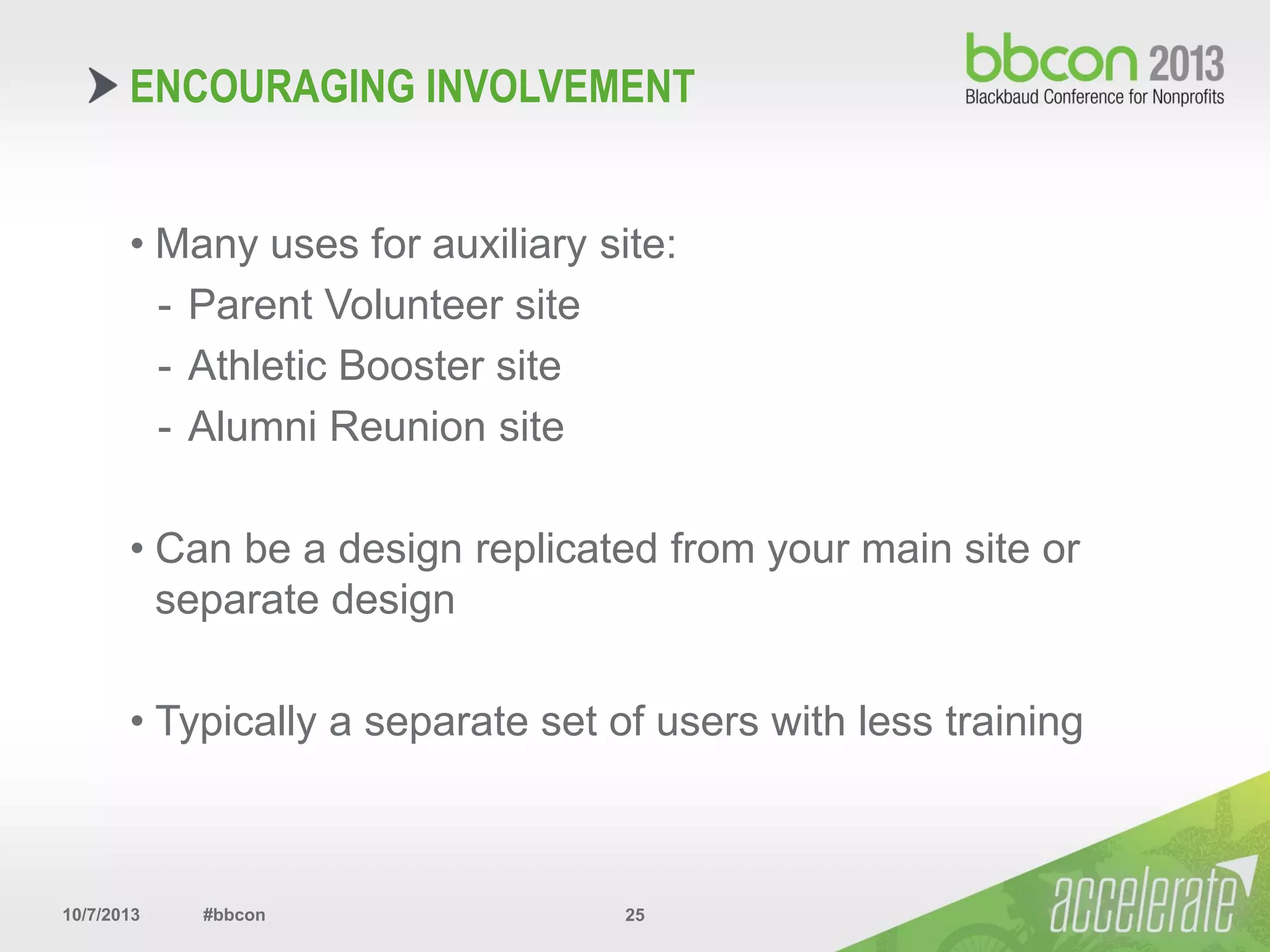 ENCOURAGING INVOLVEMENT

bbcon 2013
Blackbaud Conference for Nonprofits

• Many uses for auxiliary site:
- Parent Volunteer site
- Athletic Booster site
- Alumni Reunion site

• Can be a design replicated from your main site or separate design

• Typically a separate set of users with less training

10/7/2013 #bbcon 25

accelerate